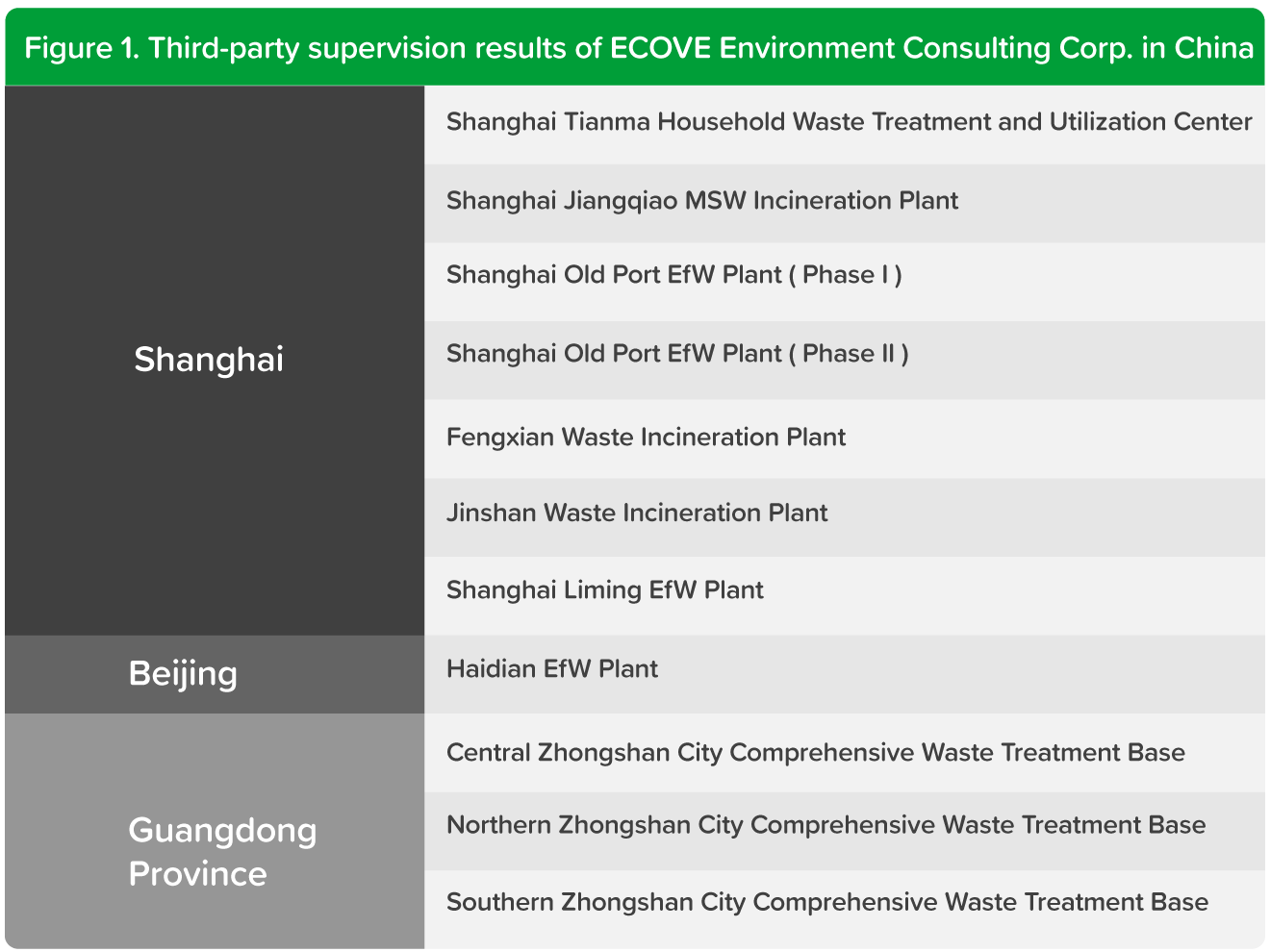 Figure 1. Third-party supervision results of ECOVE Environment Consulting Corp. in China

| | |
|---|---|
| Shanghai | Shanghai Tianma Household Waste Treatment and Utilization Center |
| | Shanghai Jiangqiao MSW Incineration Plant |
| | Shanghai Old Port EfW Plant ( Phase I ) |
| | Shanghai Old Port EfW Plant ( Phase II ) |
| | Fengxian Waste Incineration Plant |
| | Jinshan Waste Incineration Plant |
| | Shanghai Liming EfW Plant |
| Beijing | Haidian EfW Plant |
| Guangdong Province | Central Zhongshan City Comprehensive Waste Treatment Base |
| | Northern Zhongshan City Comprehensive Waste Treatment Base |
| | Southern Zhongshan City Comprehensive Waste Treatment Base |